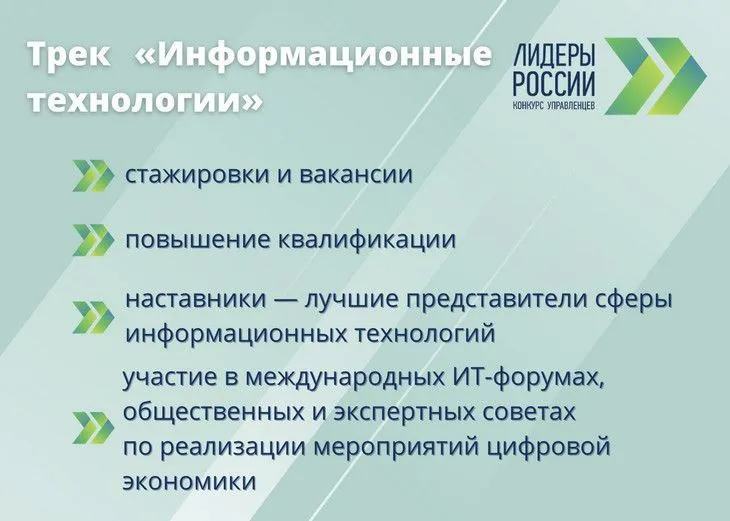 Трек «Информационные технологии»

ЛИДЕРЫ РОССИИ
КОНКУРС УПРАВЛЕНЦЕВ

стажировки и вакансии

повышение квалификации

наставники — лучшие представители сферы информационных технологий

участие в международных ИТ-форумах, общественных и экспертных советах по реализации мероприятий цифровой экономики